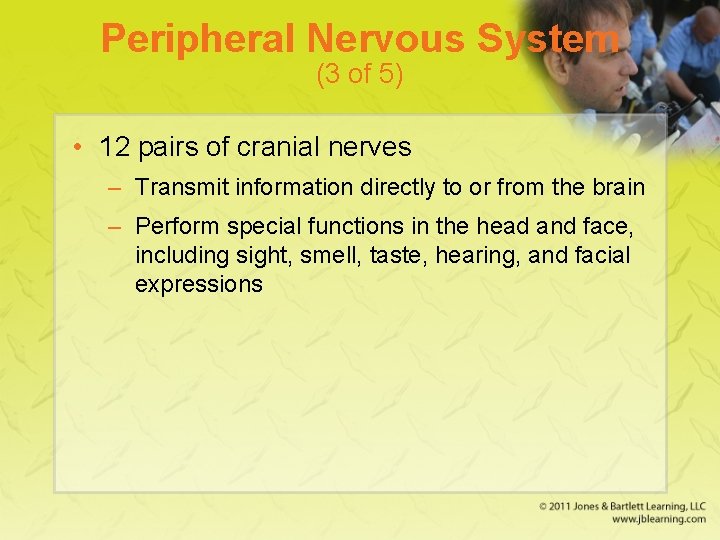 Peripheral Nervous System
(3 of 5)

• 12 pairs of cranial nerves
– Transmit information directly to or from the brain
– Perform special functions in the head and face, including sight, smell, taste, hearing, and facial expressions

© 2011 Jones & Bartlett Learning, LLC
www.jblearning.com